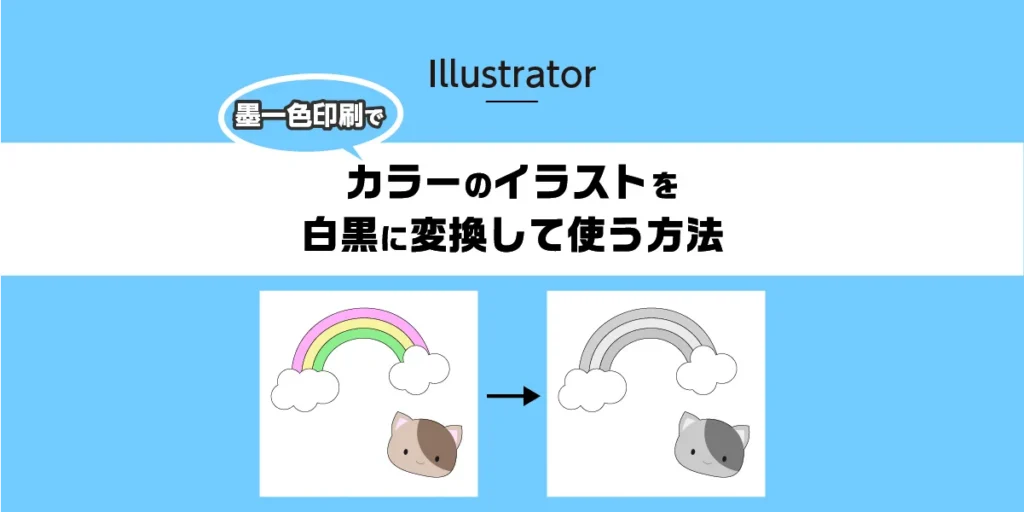 Illustrator

墨一色印刷で

カラーのイラストを
白黒に変換して使う方法